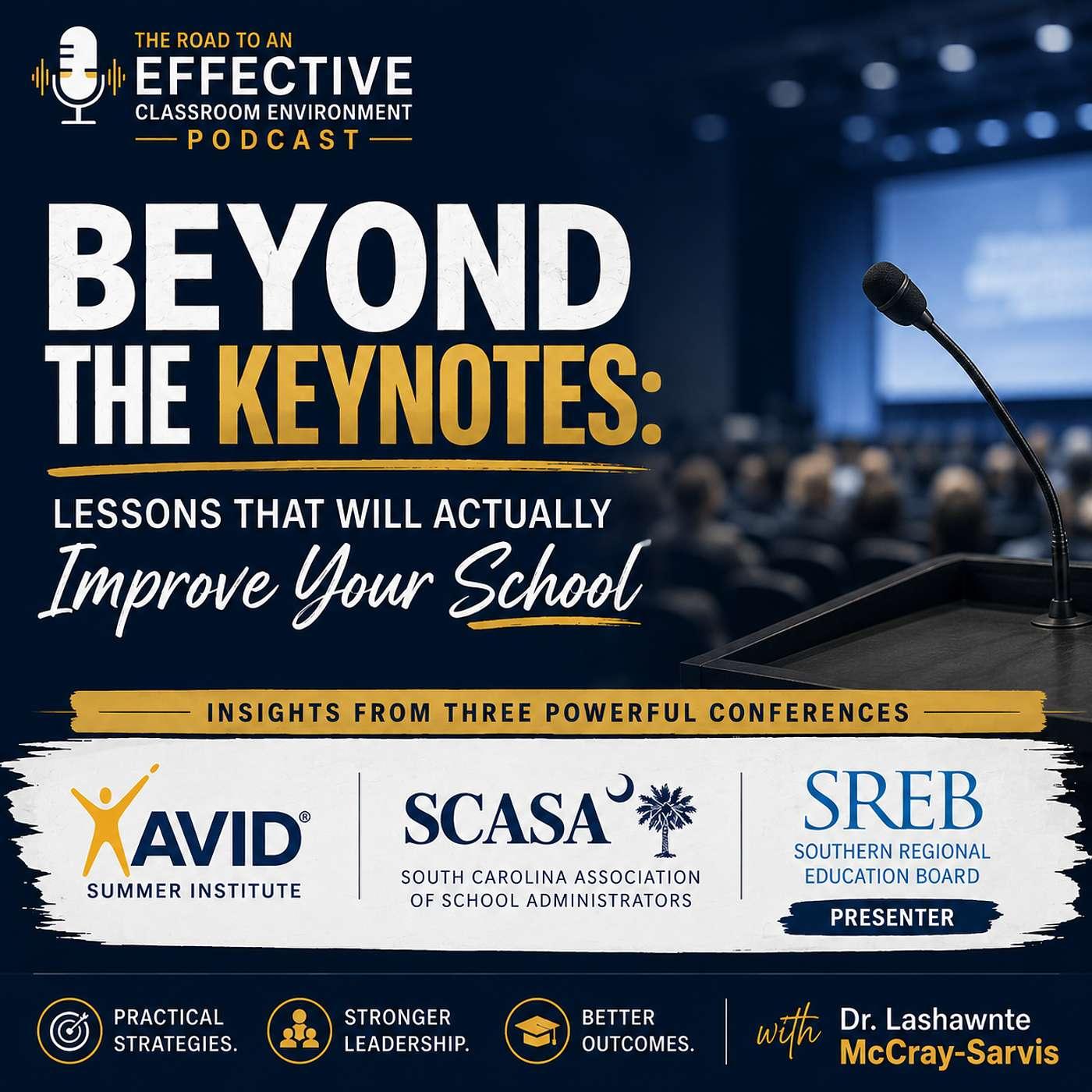 THE ROAD TO AN
EFFECTIVE
CLASSROOM ENVIRONMENT
PODCAST

BEYOND THE KEYNOTES:

LESSONS THAT WILL ACTUALLY
Improve Your School

INSIGHTS FROM THREE POWERFUL CONFERENCES

AVID®
SUMMER INSTITUTE

SCASA
SOUTH CAROLINA ASSOCIATION OF SCHOOL ADMINISTRATORS

SREB
SOUTHERN REGIONAL EDUCATION BOARD
PRESENTER

PRACTICAL STRATEGIES.

STRONGER LEADERSHIP.

BETTER OUTCOMES.

with Dr. Lashawnte McCray-Sarvis